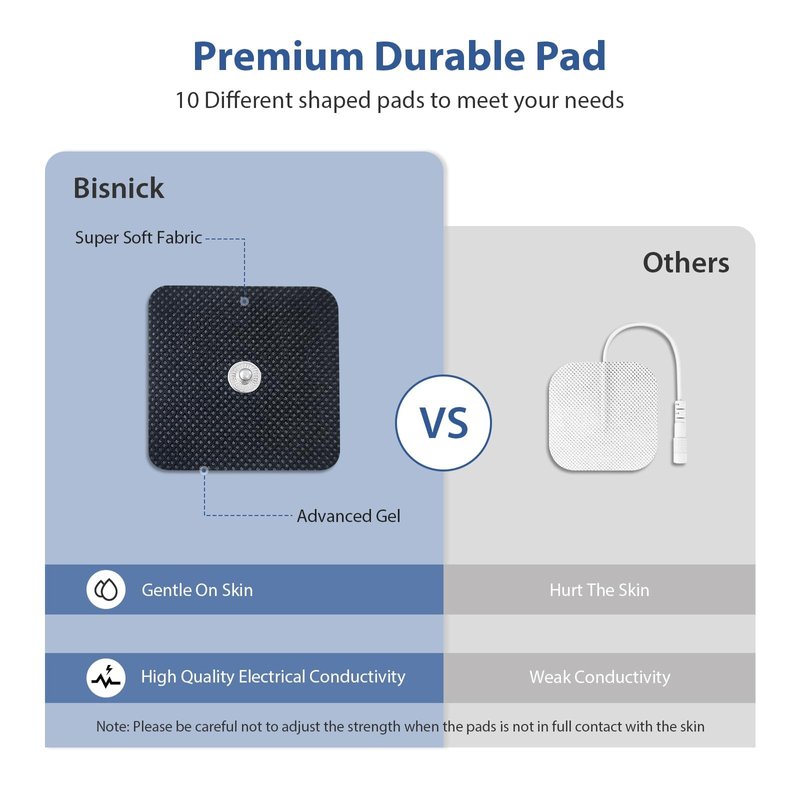 Premium Durable Pad
10 Different shaped pads to meet your needs

Bisnick

Super Soft Fabric

Advanced Gel

VS

Others

Gentle On Skin

Hurt The Skin

High Quality Electrical Conductivity

Weak Conductivity

Note: Please be careful not to adjust the strength when the pads is not in full contact with the skin